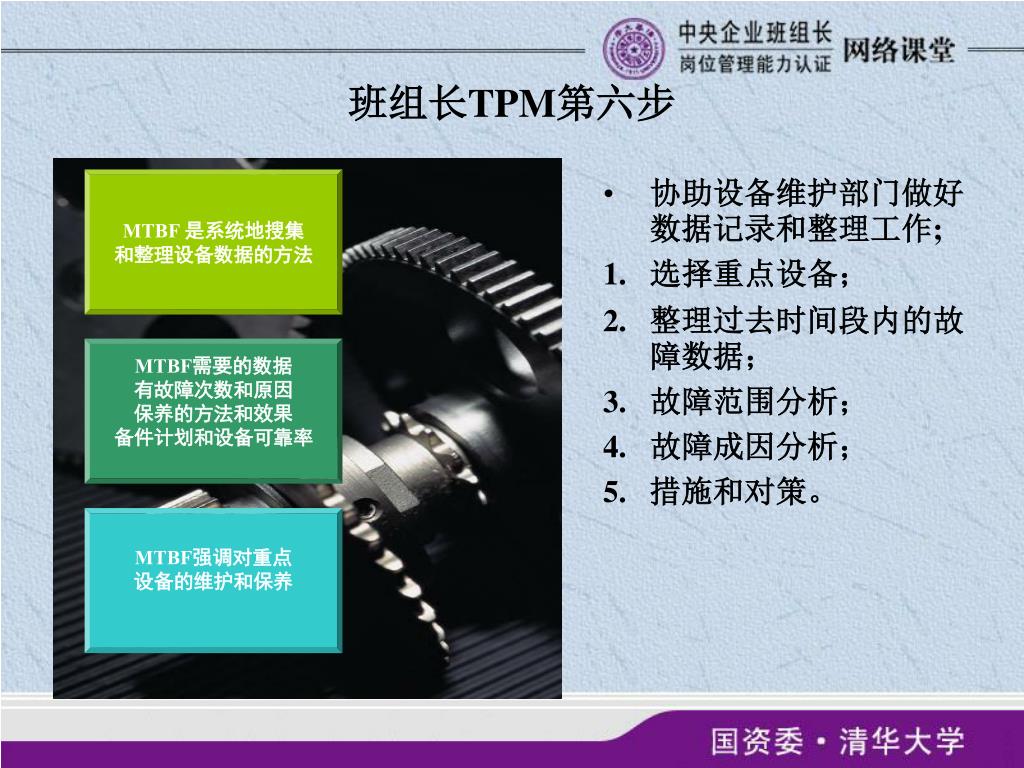 中央企业班组长
岗位管理能力认证
网络课堂

班组长TPM第六步

MTBF 是系统地搜集和整理设备数据的方法

MTBF需要的数据
有故障次数和原因
保养的方法和效果
备件计划和设备可靠率

MTBF强调对重点设备的维护和保养

• 协助设备维护部门做好数据记录和整理工作;
1. 选择重点设备;
2. 整理过去时间段内的故障数据;
3. 故障范围分析;
4. 故障成因分析;
5. 措施和对策。

国资委 · 清华大学